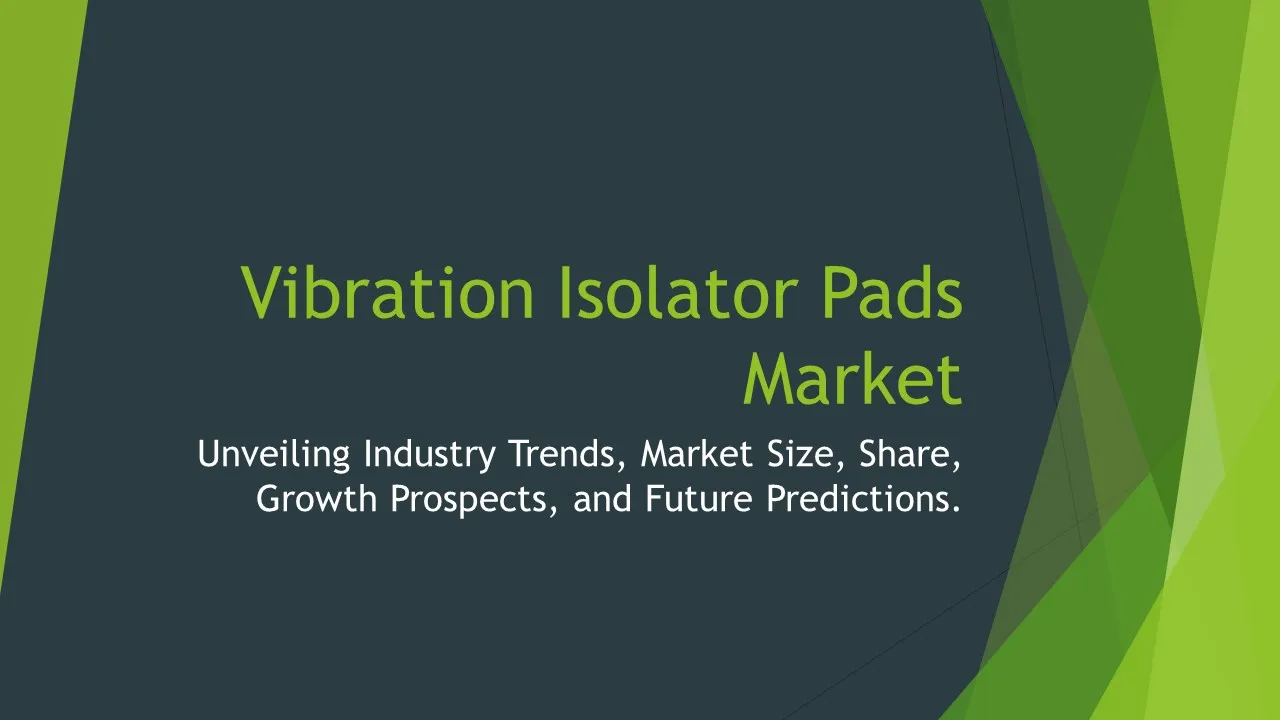 Vibration Isolator Pads Market

Unveiling Industry Trends, Market Size, Share, Growth Prospects, and Future Predictions.